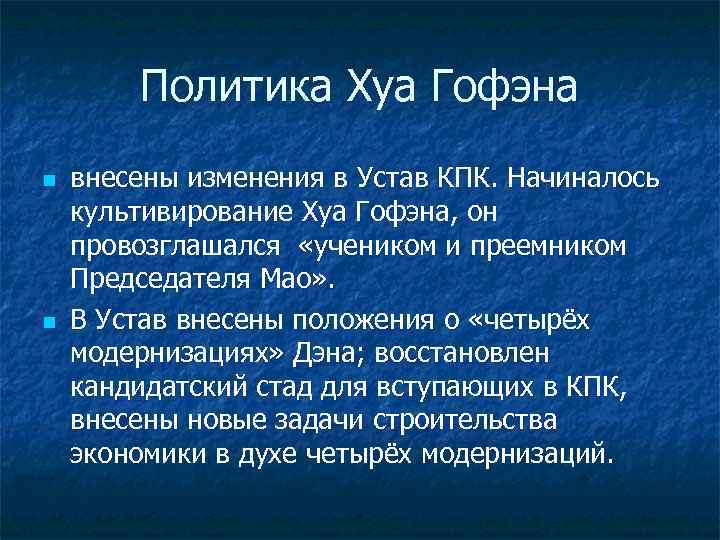 Политика Хуа Гофэна

внесены изменения в Устав КПК. Начиналось культивирование Хуа Гофэна, он провозглашался «учеником и преемником Председателя Мао».

В Устав внесены положения о «четырёх модернизациях» Дэна; восстановлен кандидатский стад для вступающих в КПК, внесены новые задачи строительства экономики в духе четырёх модернизаций.